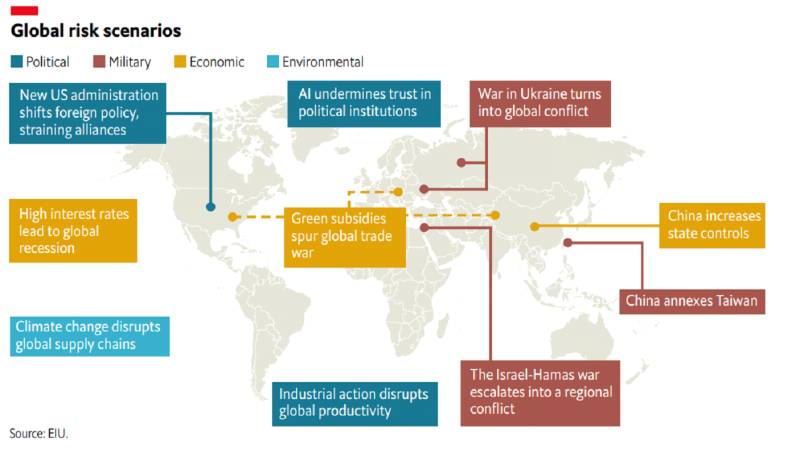 Global risk scenarios

Political Military Economic Environmental

New US administration shifts foreign policy, straining alliances

AI undermines trust in political institutions

War in Ukraine turns into global conflict

High interest rates lead to global recession

Green subsidies spur global trade war

China increases state controls

China annexes Taiwan

Climate change disrupts global supply chains

Industrial action disrupts global productivity

The Israel-Hamas war escalates into a regional conflict

Source: EIU.